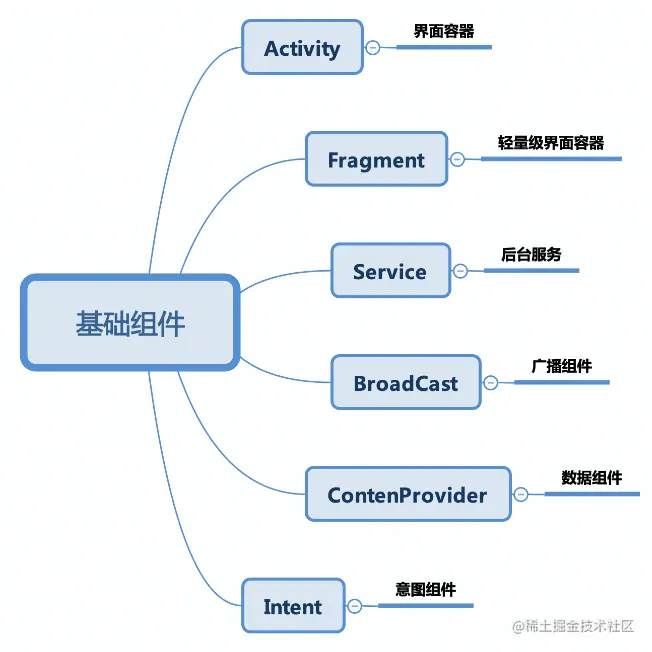 基础组件

Activity
界面容器

Fragment
轻量级界面容器

Service
后台服务

BroadCast
广播组件

ContenProvider
数据组件

Intent
意图组件

@稀土掘金技术社区